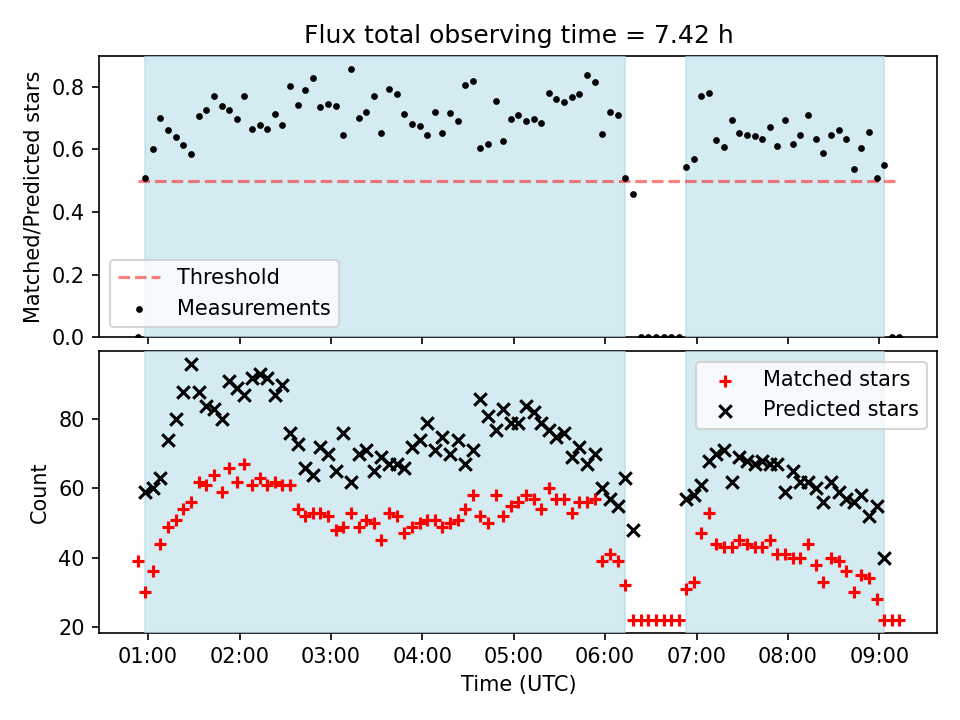 Flux total observing time = 7.42 h

Matched/Predicted stars

0.8
0.6
0.4
0.2
0.0

Threshold
Measurements

Count

80
60
40
20

Matched stars
Predicted stars

01:00 02:00 03:00 04:00 05:00 06:00 07:00 08:00 09:00
Time (UTC)